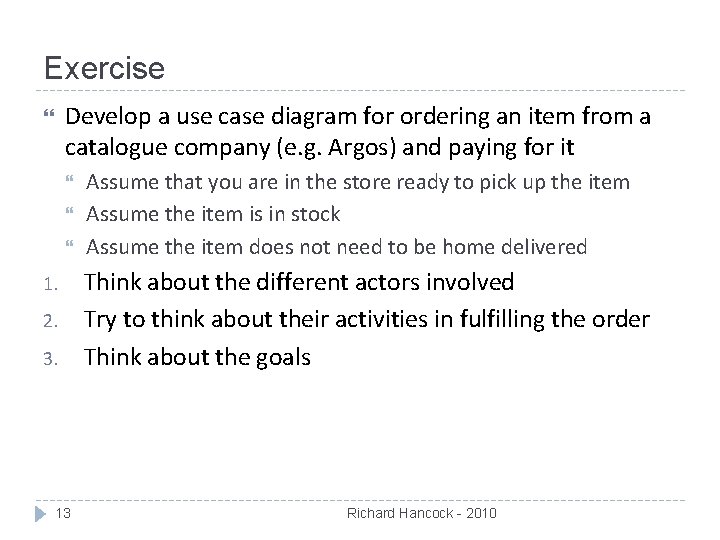 Exercise

Develop a use case diagram for ordering an item from a catalogue company (e.g. Argos) and paying for it

Assume that you are in the store ready to pick up the item

Assume the item is in stock

Assume the item does not need to be home delivered

1. Think about the different actors involved

2. Try to think about their activities in fulfilling the order

3. Think about the goals

13

Richard Hancock - 2010